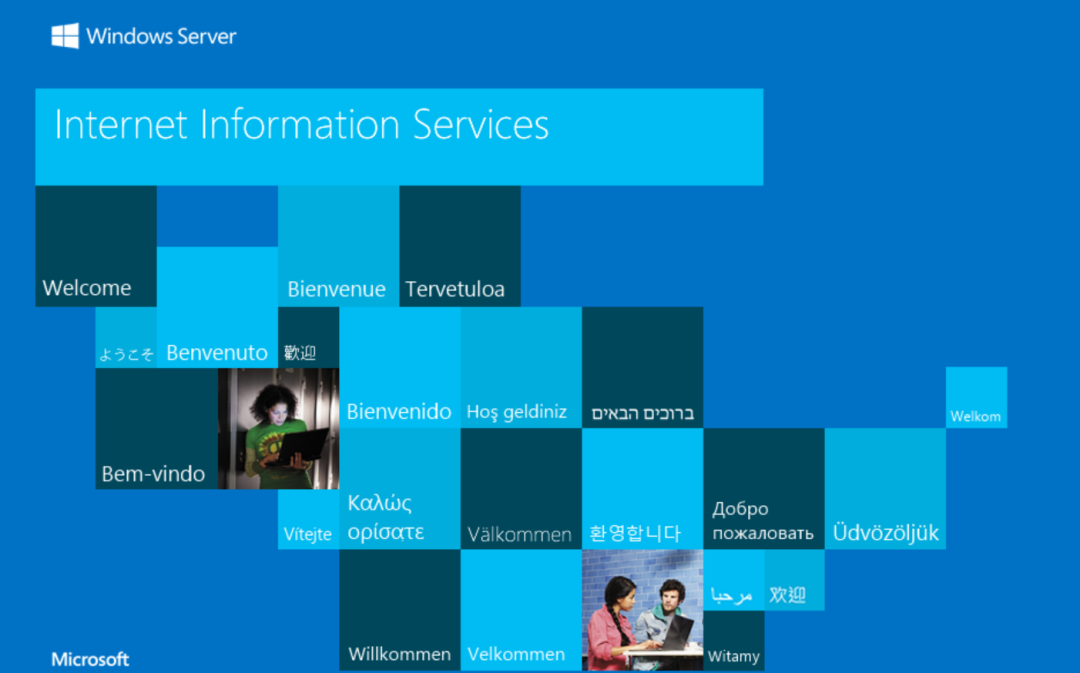 Windows Server

Internet Information Services

Welcome

Bienvenue

Tervetuloa

ようこそ

Benvenuto

歡迎

Bienvenido

Hoş geldiniz

ברוכים הבאים

Welkom

Bem-vindo

Vítejte

Καλώς ορίσατε

Välkommen

환영합니다

Добро пожаловать

Üdvözöljük

مرحبا

欢迎

Willkommen

Velkommen

Witamy

Microsoft